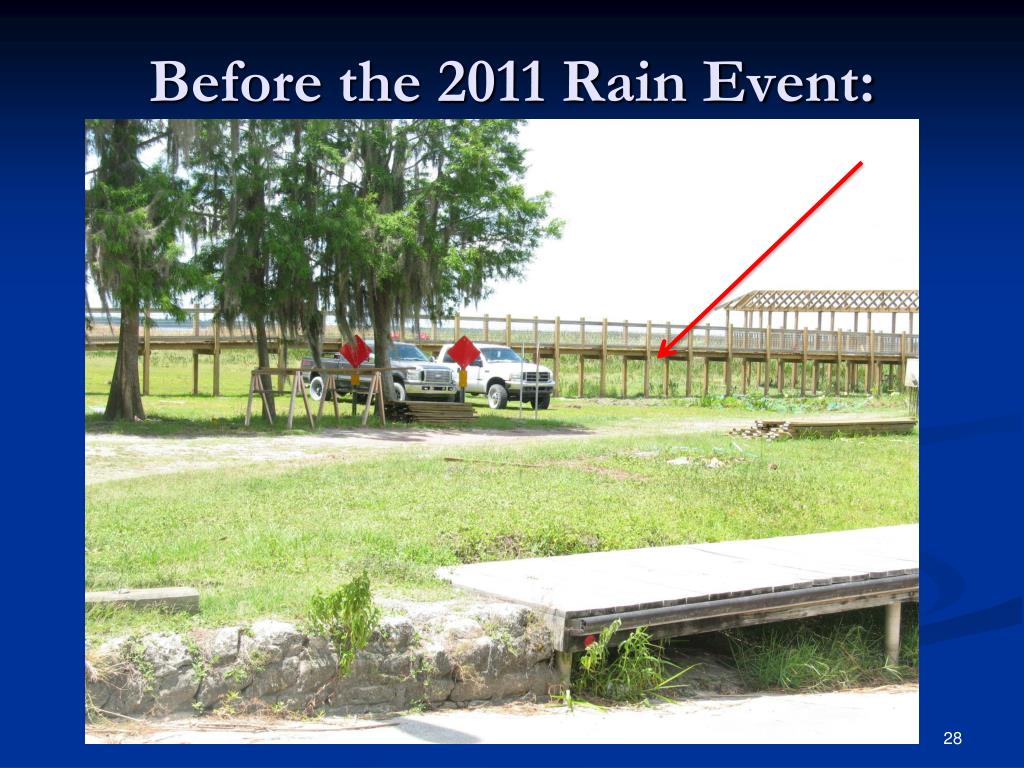 Before the 2011 Rain Event:

28